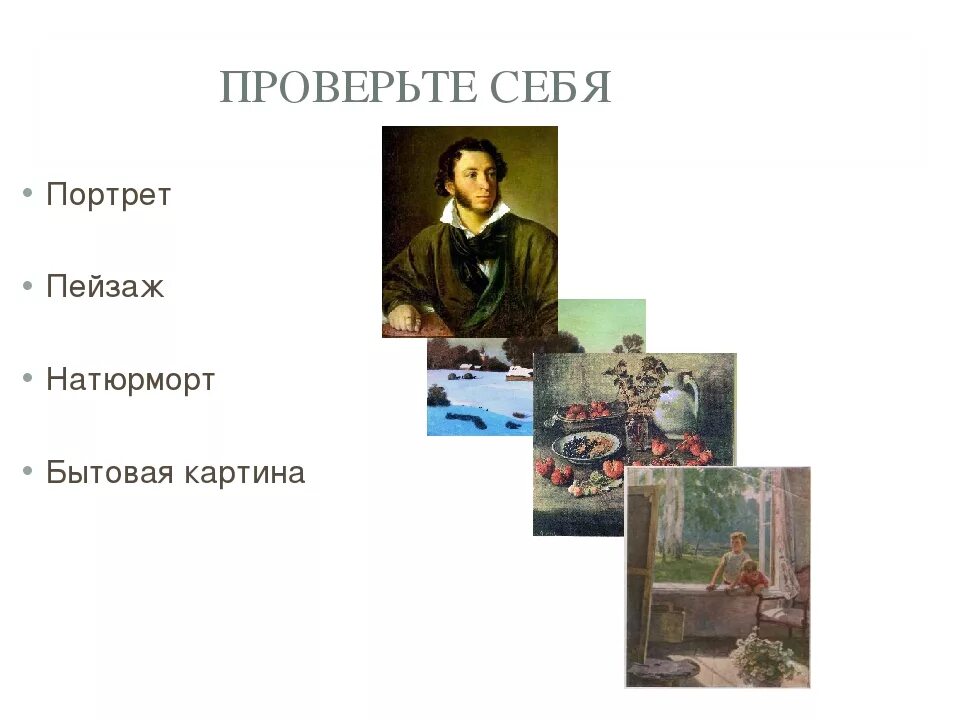 ПРОВЕРЬТЕ СЕБЯ

• Портрет

• Пейзаж

• Натюрморт

• Бытовая картина